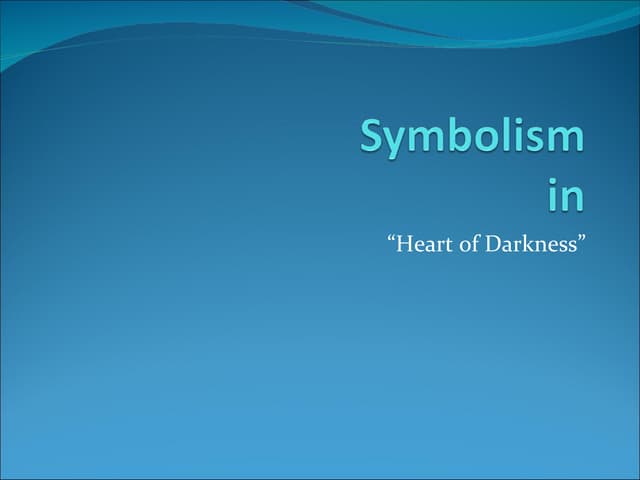 Symbolism in

“Heart of Darkness”